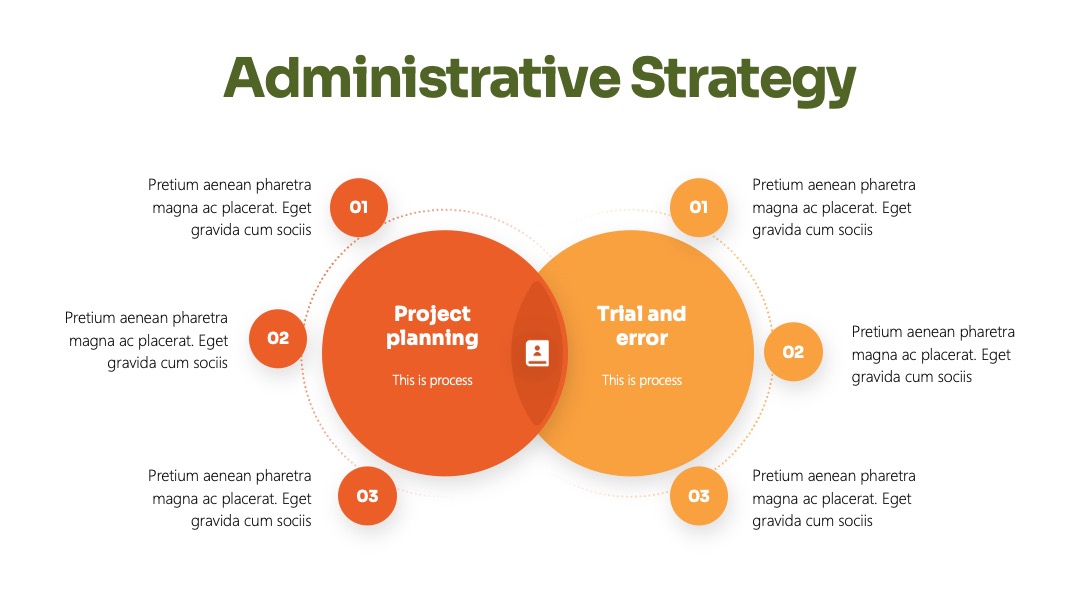 Administrative Strategy

Pretium aenean pharetra magna ac placerat. Eget gravida cum sociis

01

Pretium aenean pharetra magna ac placerat. Eget gravida cum sociis

02

Pretium aenean pharetra magna ac placerat. Eget gravida cum sociis

03

Project planning

This is process

Trial and error

This is process

01

Pretium aenean pharetra magna ac placerat. Eget gravida cum sociis

02

Pretium aenean pharetra magna ac placerat. Eget gravida cum sociis

03

Pretium aenean pharetra magna ac placerat. Eget gravida cum sociis